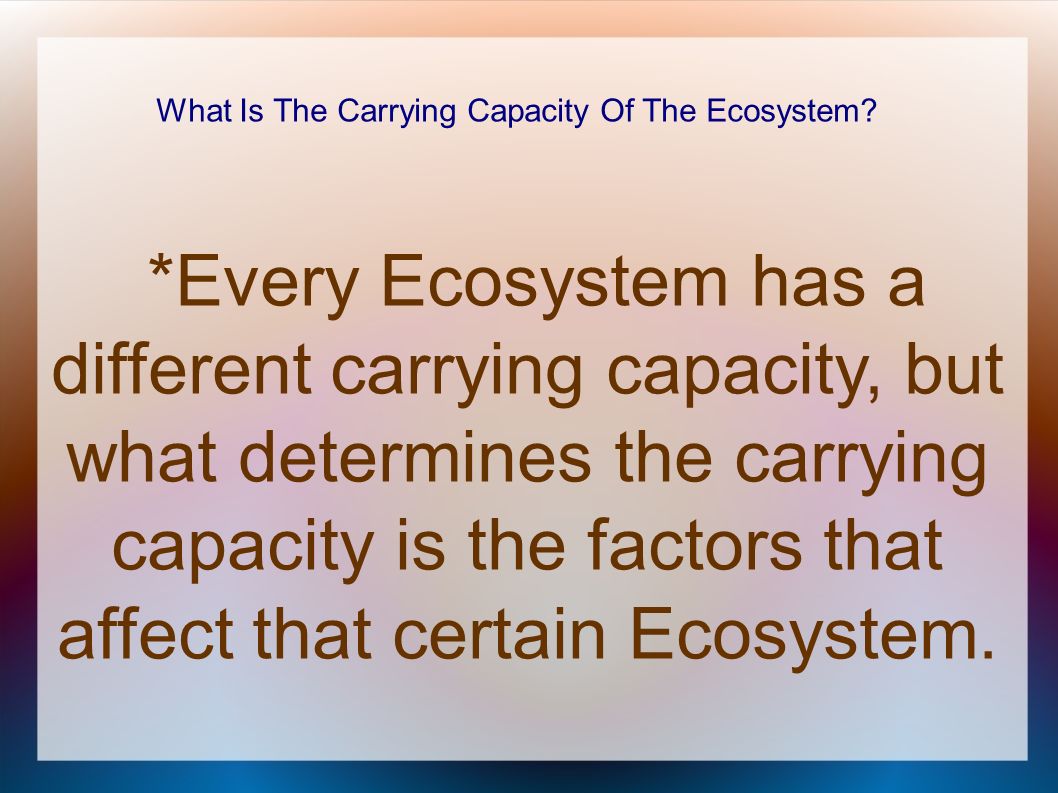 What Is The Carrying Capacity Of The Ecosystem?

*Every Ecosystem has a different carrying capacity, but what determines the carrying capacity is the factors that affect that certain Ecosystem.